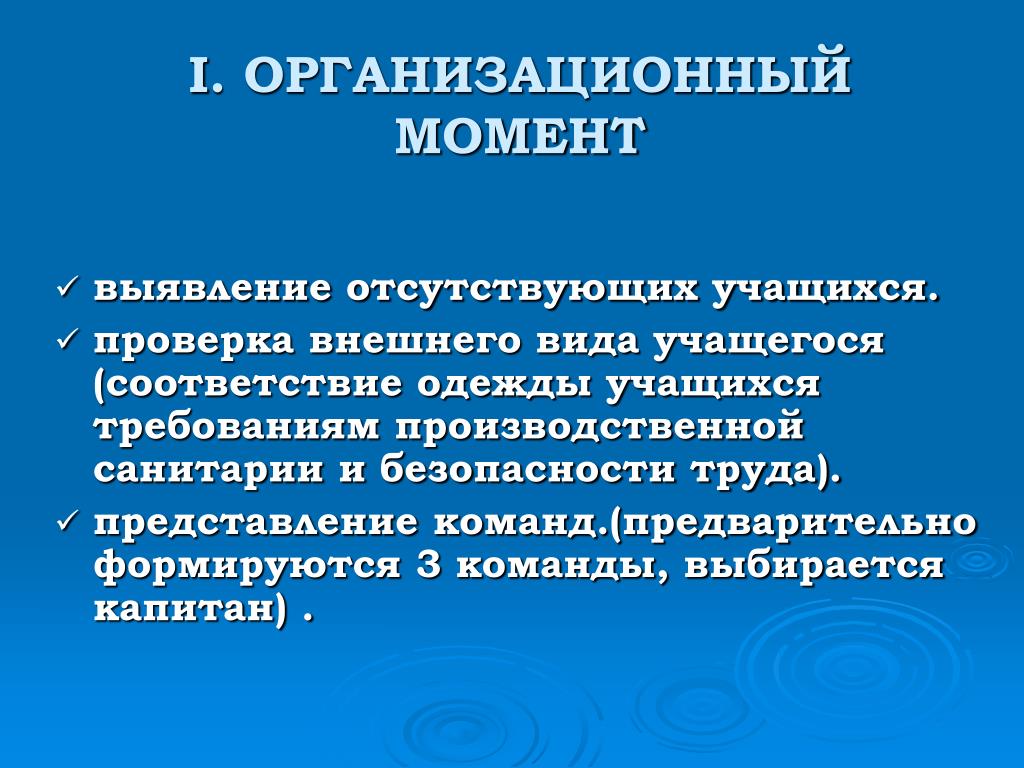 I. ОРГАНИЗАЦИОННЫЙ МОМЕНТ

✓ выявление отсутствующих учащихся.
✓ проверка внешнего вида учащегося (соответствие одежды учащихся требованиям производственной санитарии и безопасности труда).
✓ представление команд.(предварительно формируются 3 команды, выбирается капитан) .